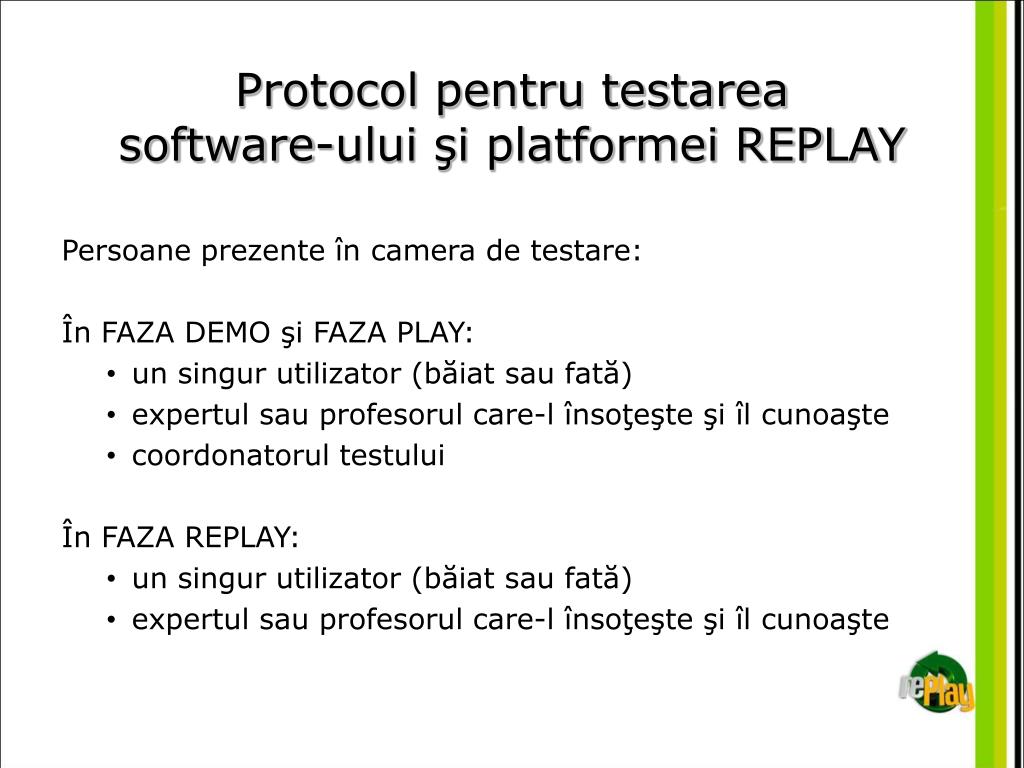 Protocol pentru testarea software-ului şi platformei REPLAY

Persoane prezente în camera de testare:

În FAZA DEMO şi FAZA PLAY:
• un singur utilizator (băiat sau fată)
• expertul sau profesorul care-l însoţeşte şi îl cunoaşte
• coordonatorul testului

În FAZA REPLAY:
• un singur utilizator (băiat sau fată)
• expertul sau profesorul care-l însoţeşte şi îl cunoaşte

rePlay